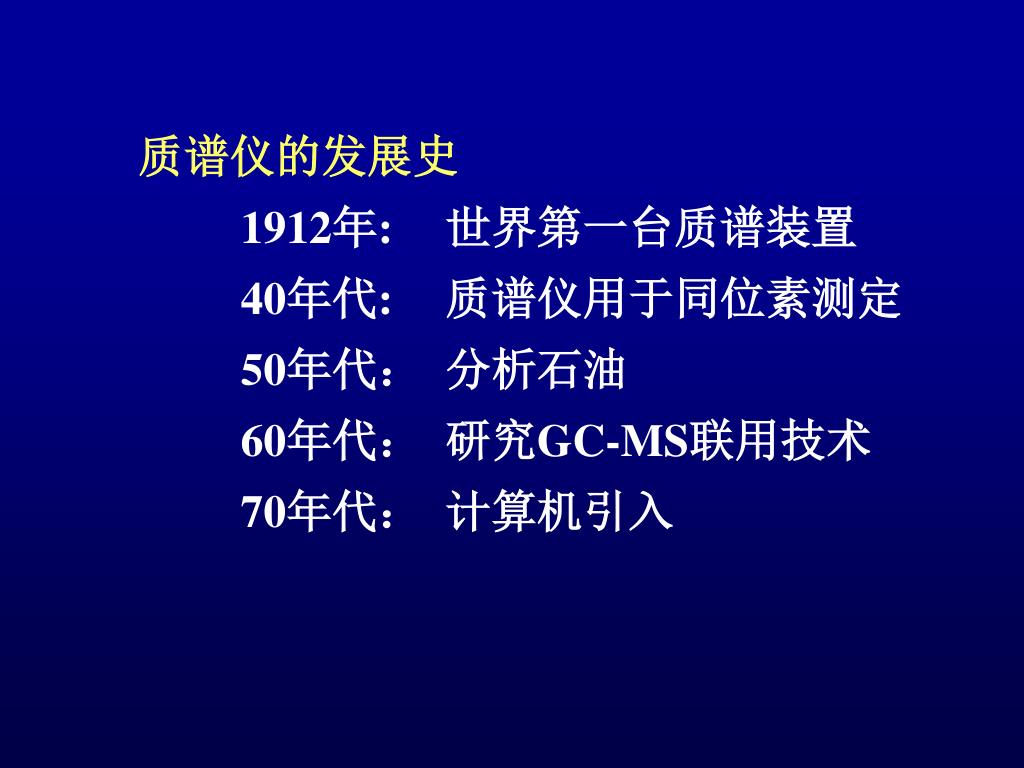 质谱仪的发展史

1912年:　世界第一台质谱装置
40年代:　质谱仪用于同位素测定
50年代：　分析石油
60年代：　研究GC-MS联用技术
70年代：　计算机引入